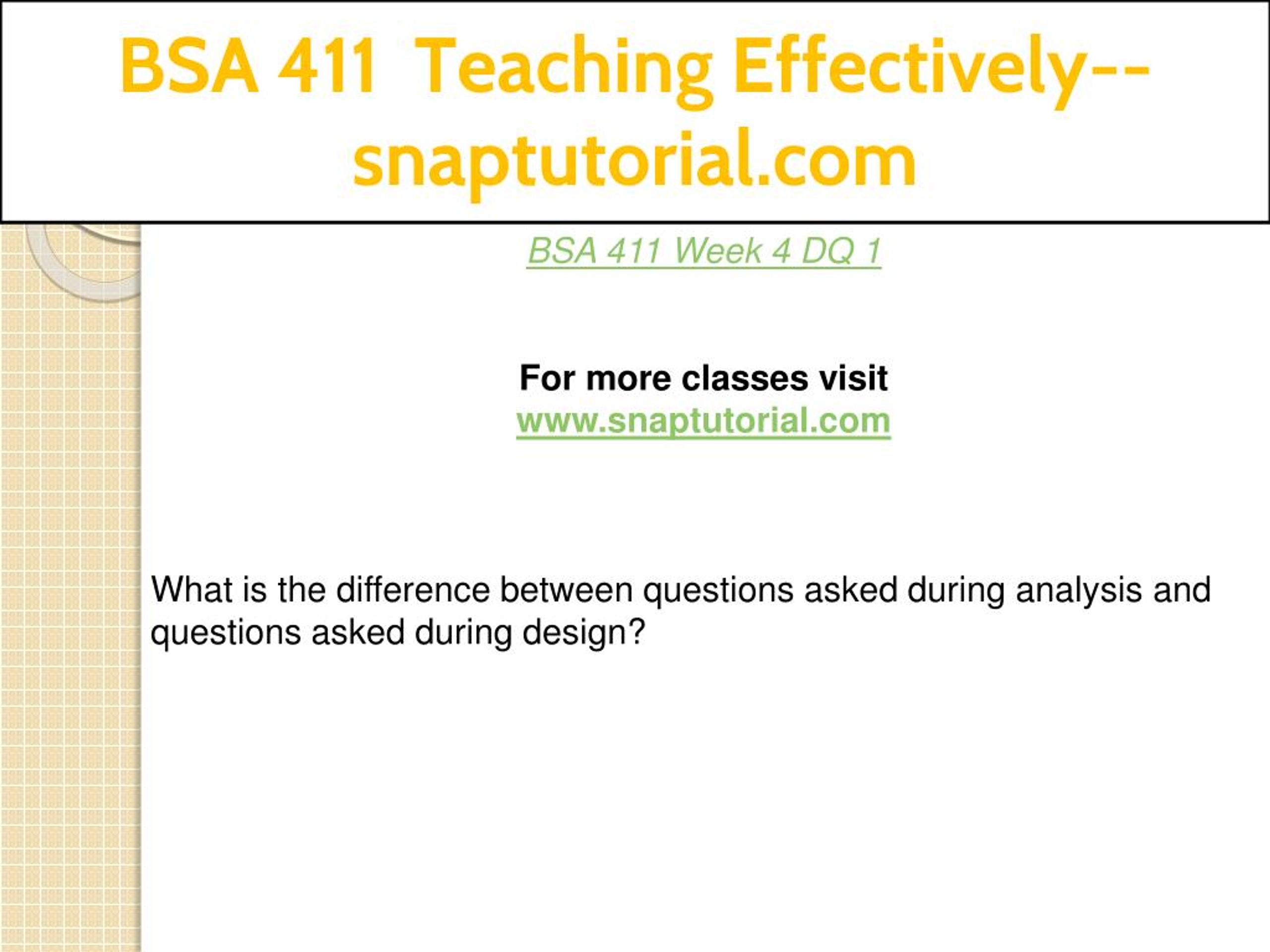 BSA 411 Teaching Effectively--snaptutorial.com

BSA 411 Week 4 DQ 1

For more classes visit
www.snaptutorial.com

What is the difference between questions asked during analysis and questions asked during design?